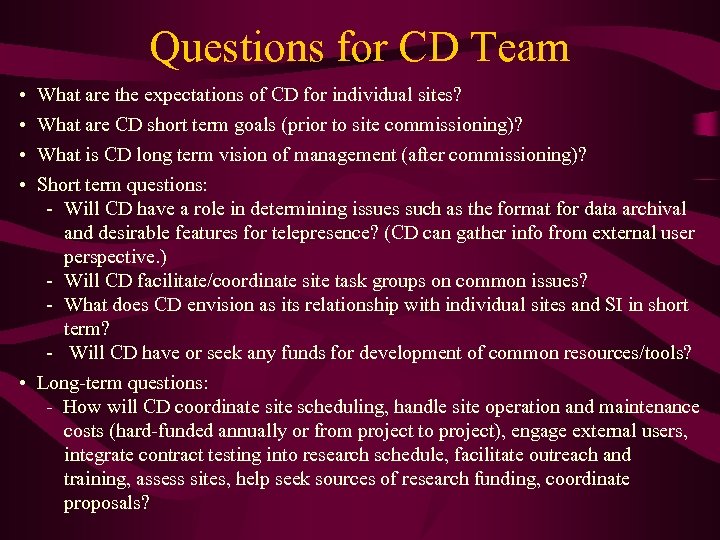 Questions for CD Team

• What are the expectations of CD for individual sites?
• What are CD short term goals (prior to site commissioning)?
• What is CD long term vision of management (after commissioning)?
• Short term questions:
- Will CD have a role in determining issues such as the format for data archival and desirable features for telepresence? (CD can gather info from external user perspective.)
- Will CD facilitate/coordinate site task groups on common issues?
- What does CD envision as its relationship with individual sites and SI in short term?
- Will CD have or seek any funds for development of common resources/tools?
• Long-term questions:
- How will CD coordinate site scheduling, handle site operation and maintenance costs (hard-funded annually or from project to project), engage external users, integrate contract testing into research schedule, facilitate outreach and training, assess sites, help seek sources of research funding, coordinate proposals?